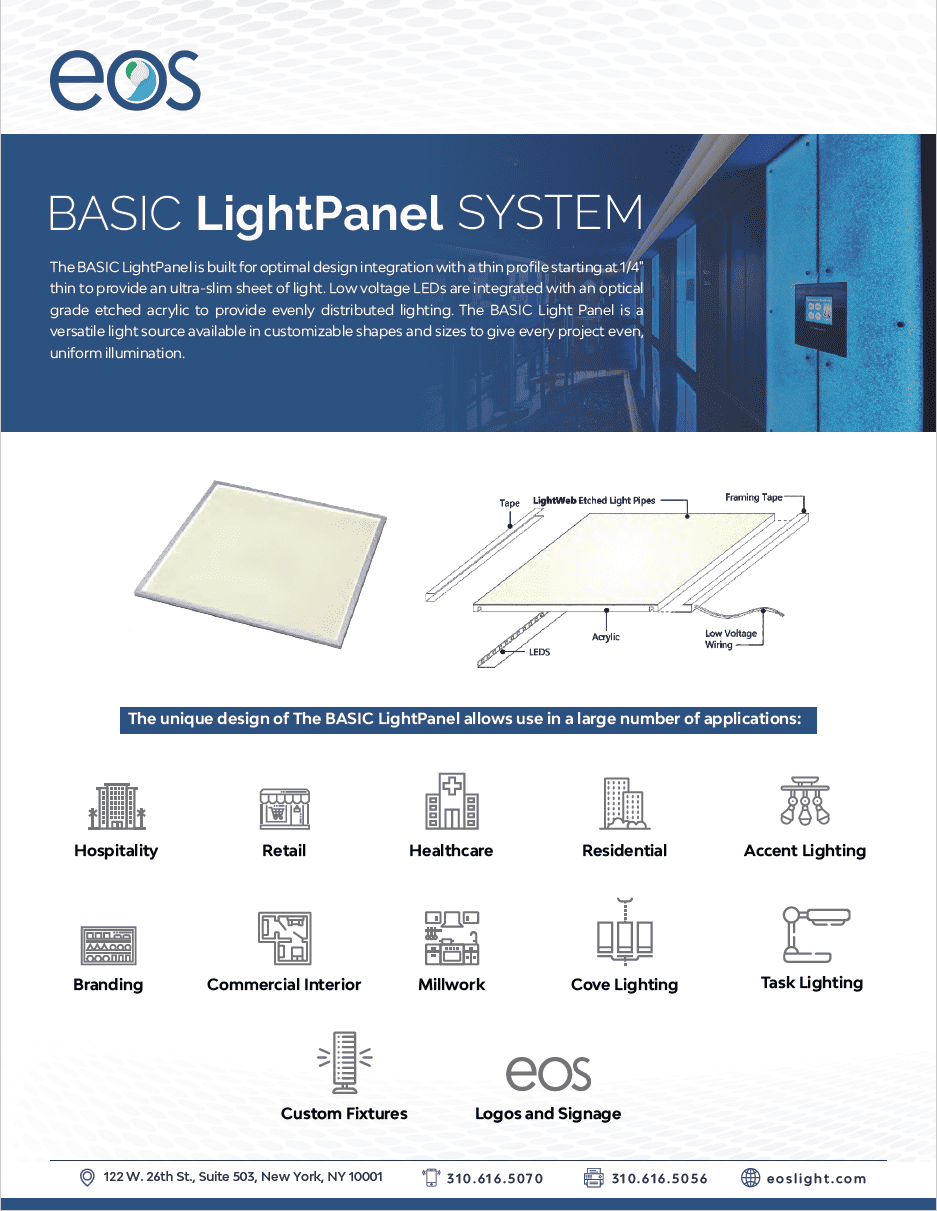 eos

BASIC LightPanel SYSTEM

The BASIC LightPanel is built for optimal design integration with a thin profile starting at 1/4" thin to provide an ultra-slim sheet of light. Low voltage LEDs are integrated with an optical grade etched acrylic to provide evenly distributed lighting. The BASIC Light Panel is a versatile light source available in customizable shapes and sizes to give every project even, uniform illumination.

Tape
LightWeb Etched Light Pipes
Framing Tape
Acrylic
Low Voltage Wiring
LEDS

The unique design of The BASIC LightPanel allows use in a large number of applications:

Hospitality
Retail
Healthcare
Residential
Accent Lighting
Branding
Commercial Interior
Millwork
Cove Lighting
Task Lighting
Custom Fixtures
eos
Logos and Signage

122 W. 26th St., Suite 503, New York, NY 10001
310.616.5070
310.616.5056
eoslight.com